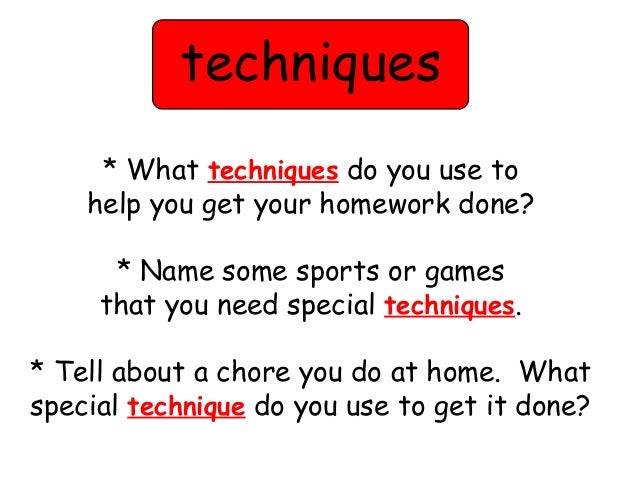 techniques

* What techniques do you use to help you get your homework done?

* Name some sports or games that you need special techniques.

* Tell about a chore you do at home. What special technique do you use to get it done?